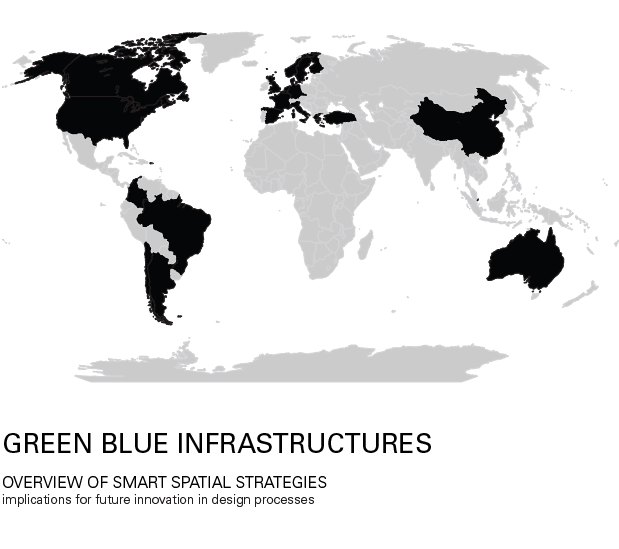 GREEN BLUE INFRASTRUCTURES

OVERVIEW OF SMART SPATIAL STRATEGIES
implications for future innovation in design processes